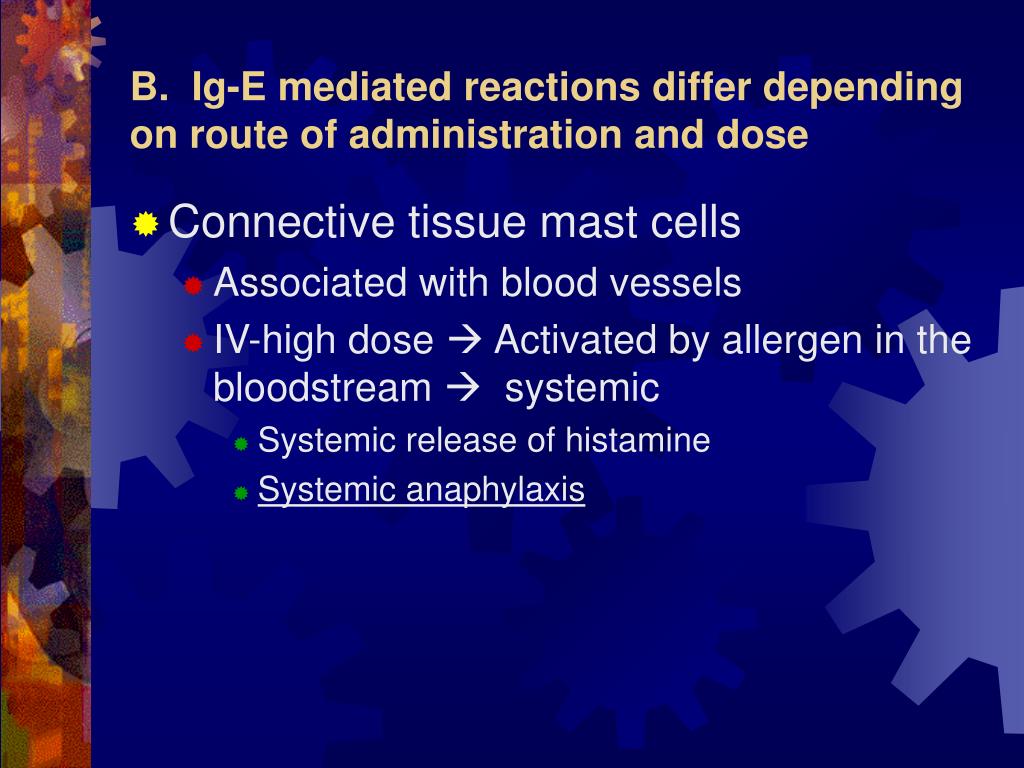 B. Ig-E mediated reactions differ depending on route of administration and dose

Connective tissue mast cells

Associated with blood vessels

IV-high dose → Activated by allergen in the bloodstream → systemic

Systemic release of histamine

Systemic anaphylaxis